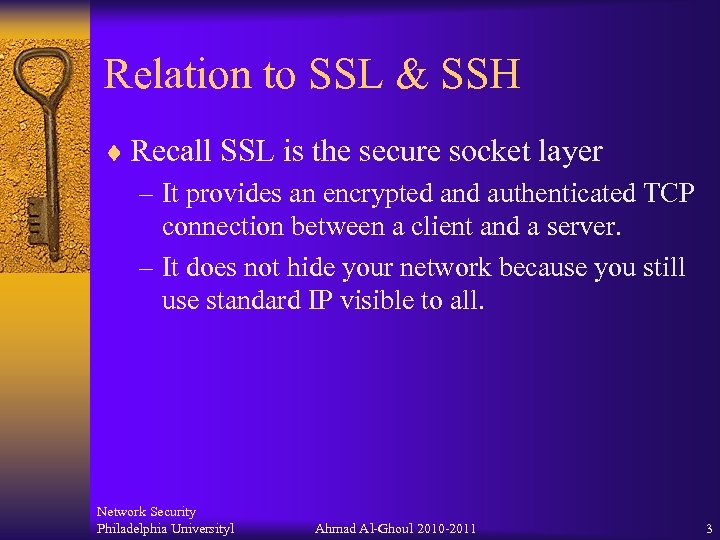 Relation to SSL & SSH

♦ Recall SSL is the secure socket layer

– It provides an encrypted and authenticated TCP connection between a client and a server.

– It does not hide your network because you still use standard IP visible to all.

Network Security
Philadelphia Universityl

Ahmad Al-Ghoul 2010-2011

3